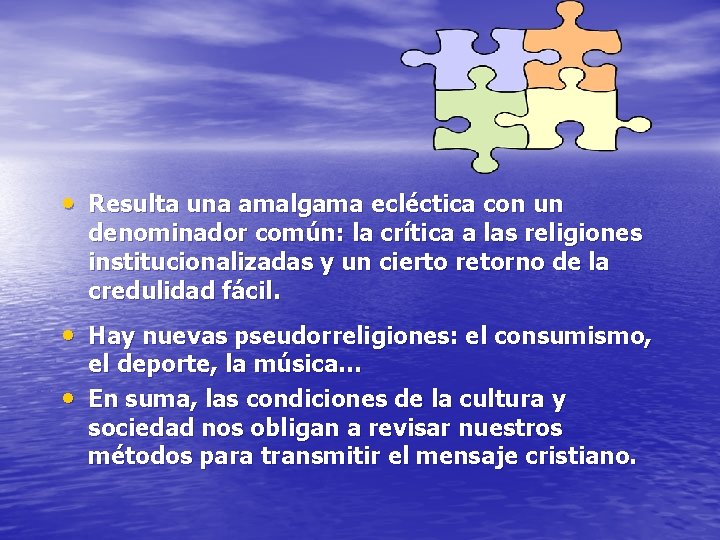 • Resulta una amalgama ecléctica con un denominador común: la crítica a las religiones institucionalizadas y un cierto retorno de la credulidad fácil.

• Hay nuevas pseudorreligiones: el consumismo, el deporte, la música…

• En suma, las condiciones de la cultura y sociedad nos obligan a revisar nuestros métodos para transmitir el mensaje cristiano.